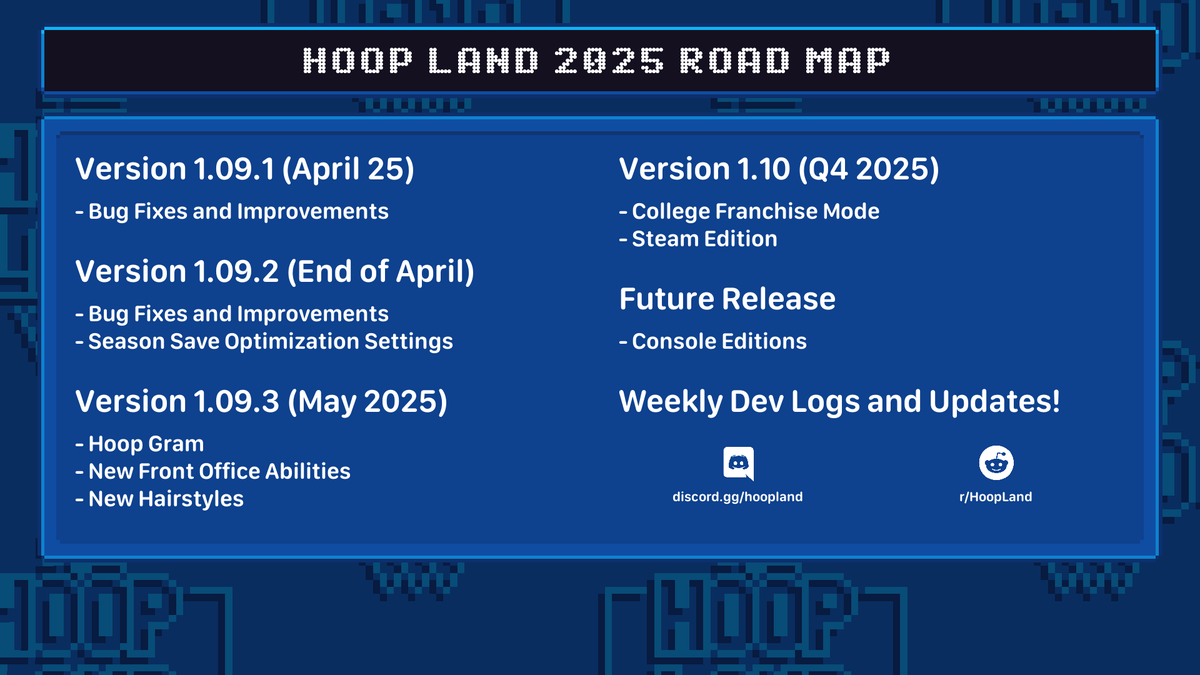 HOOP LAND 2025 ROAD MAP

Version 1.09.1 (April 25)

- Bug Fixes and Improvements

Version 1.09.2 (End of April)

- Bug Fixes and Improvements
- Season Save Optimization Settings

Version 1.09.3 (May 2025)

- Hoop Gram
- New Front Office Abilities
- New Hairstyles

Version 1.10 (Q4 2025)

- College Franchise Mode
- Steam Edition

Future Release

- Console Editions

Weekly Dev Logs and Updates!

discord.gg/hoopland

r/HoopLand

HOOP

HOOP